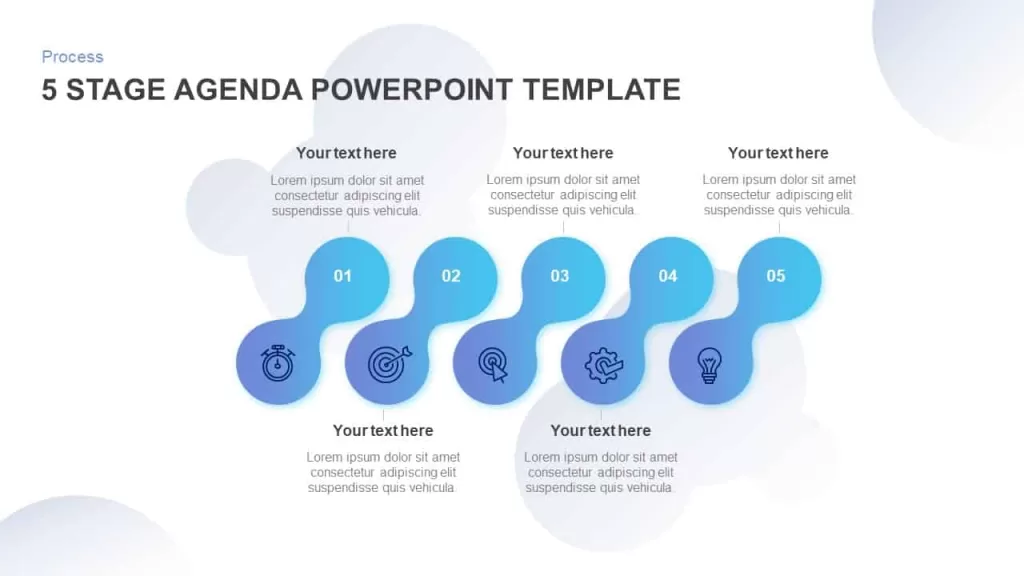 Process

5 STAGE AGENDA POWERPOINT TEMPLATE

Your text here
Lorem ipsum dolor sit amet consectetur adipiscing elit suspendisse quis vehicula.

Your text here
Lorem ipsum dolor sit amet consectetur adipiscing elit suspendisse quis vehicula.

Your text here
Lorem ipsum dolor sit amet consectetur adipiscing elit suspendisse quis vehicula.

01

02

03

04

05

Your text here
Lorem ipsum dolor sit amet consectetur adipiscing elit suspendisse quis vehicula.

Your text here
Lorem ipsum dolor sit amet consectetur adipiscing elit suspendisse quis vehicula.